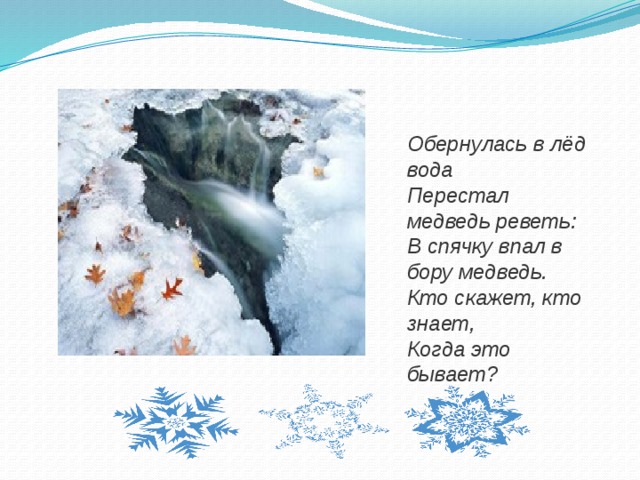 Обернулась в лёд вода
Перестал медведь реветь:
В спячку впал в бору медведь.
Кто скажет, кто знает,
Когда это бывает?